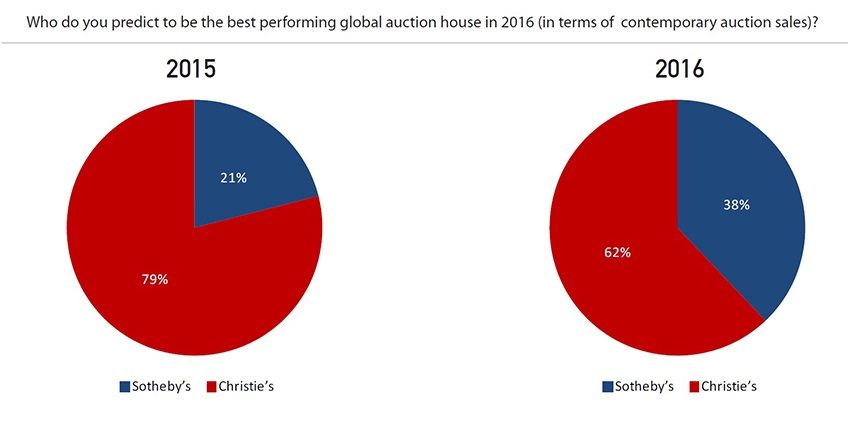 Who do you predict to be the best performing global auction house in 2016 (in terms of contemporary auction sales)?

2015

21%

79%

Sotheby's Christie's

2016

38%

62%

Sotheby's Christie's